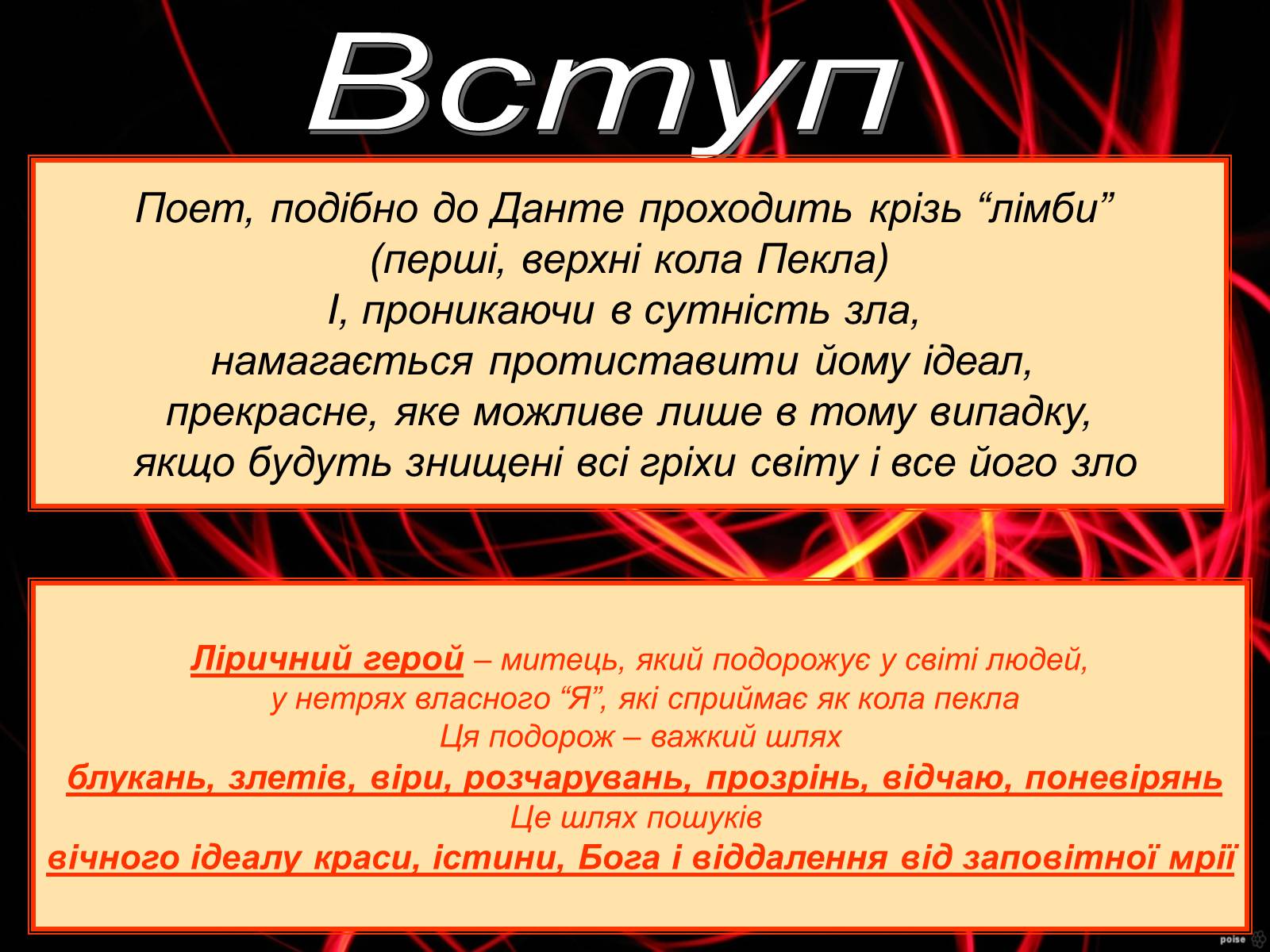 Вступ

Поет, подібно до Данте проходить крізь “лімби” (перші, верхні кола Пекла)
І, проникаючи в сутність зла,
намагається протиставити йому ідеал,
прекрасне, яке можливе лише в тому випадку,
якщо будуть знищені всі гріхи світу і все його зло

Ліричний герой – митець, який подорожує у світі людей,
у нетрях власного “Я”, які сприймає як кола пекла
Ця подорож – важкий шлях
блукань, злетів, віри, розчарувань, прозрінь, відчаю, поневірянь
Це шлях пошуків
вічного ідеалу краси, істини, Бога і віддалення від заповітної мрії

poise